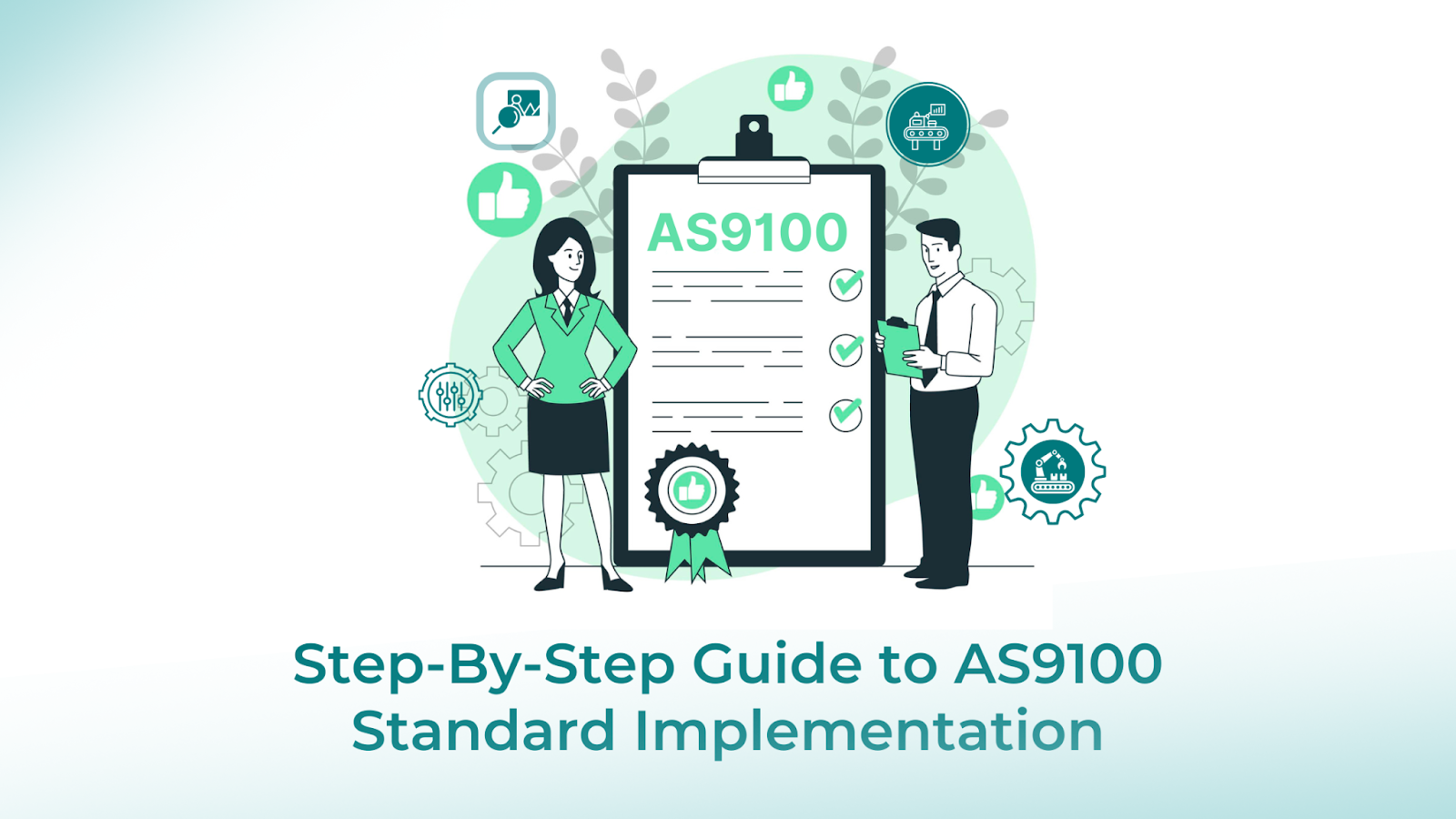 AS9100

Step-By-Step Guide to AS9100 Standard Implementation